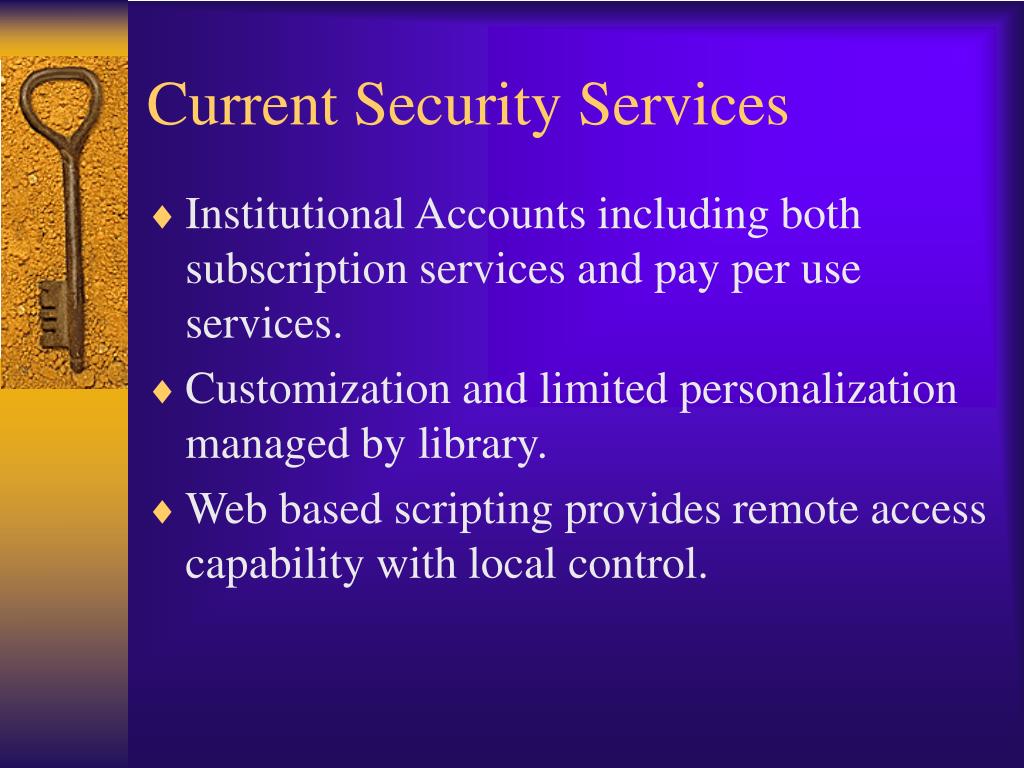 Current Security Services

♦ Institutional Accounts including both subscription services and pay per use services.

♦ Customization and limited personalization managed by library.

♦ Web based scripting provides remote access capability with local control.